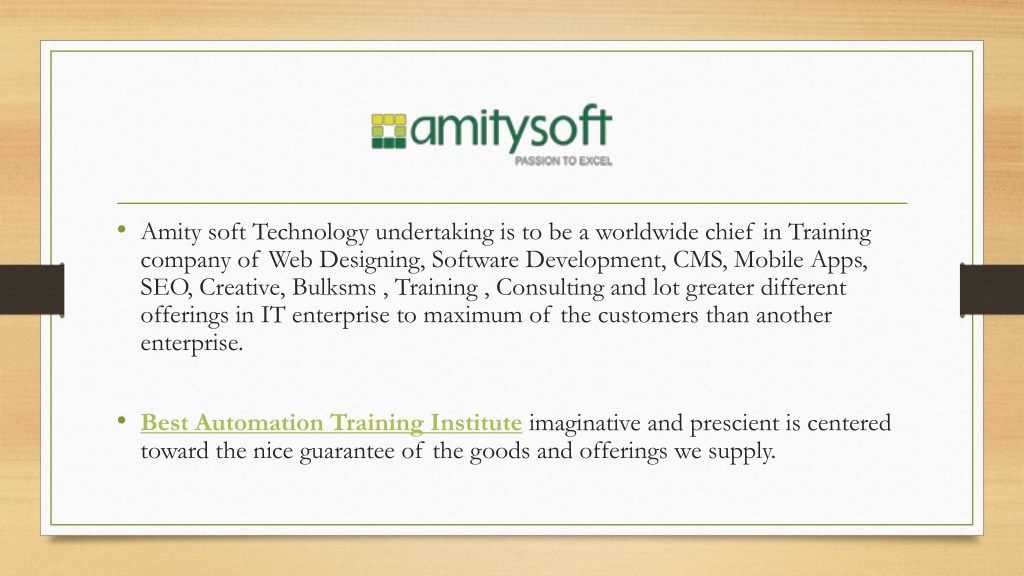 amitysoft
PASSION TO EXCEL

• Amity soft Technology undertaking is to be a worldwide chief in Training company of Web Designing, Software Development, CMS, Mobile Apps, SEO, Creative, Bulksms , Training , Consulting and lot greater different offerings in IT enterprise to maximum of the customers than another enterprise.

• Best Automation Training Institute imaginative and prescient is centered toward the nice guarantee of the goods and offerings we supply.